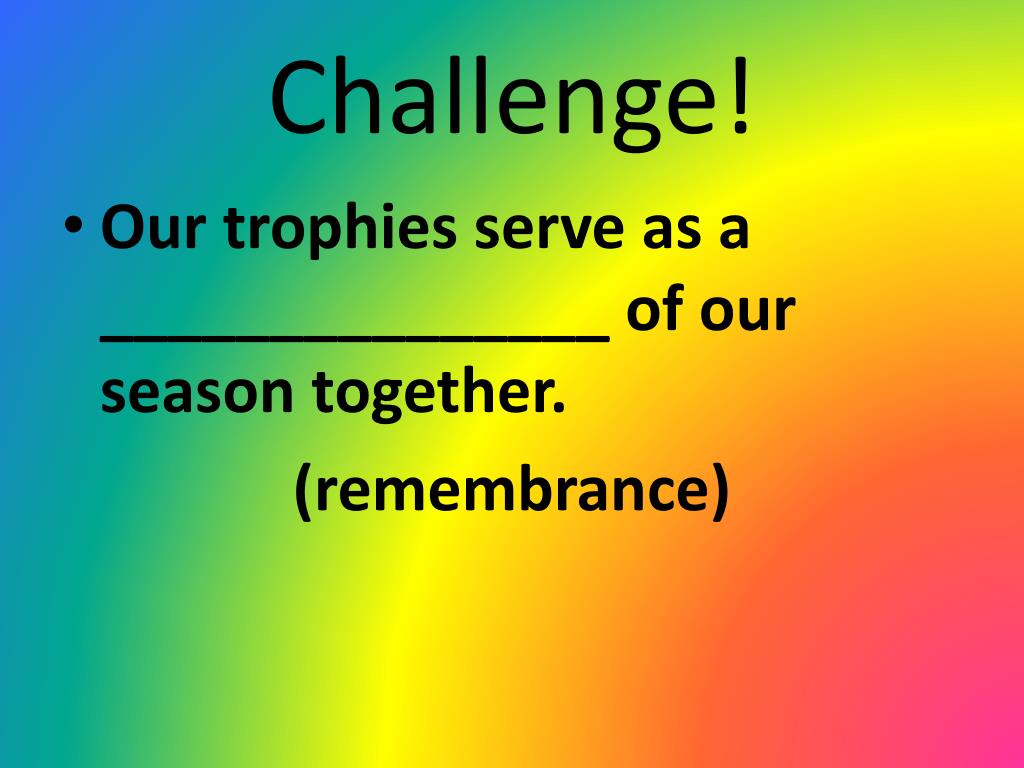 Challenge!

• Our trophies serve as a ________________ of our season together.

(remembrance)